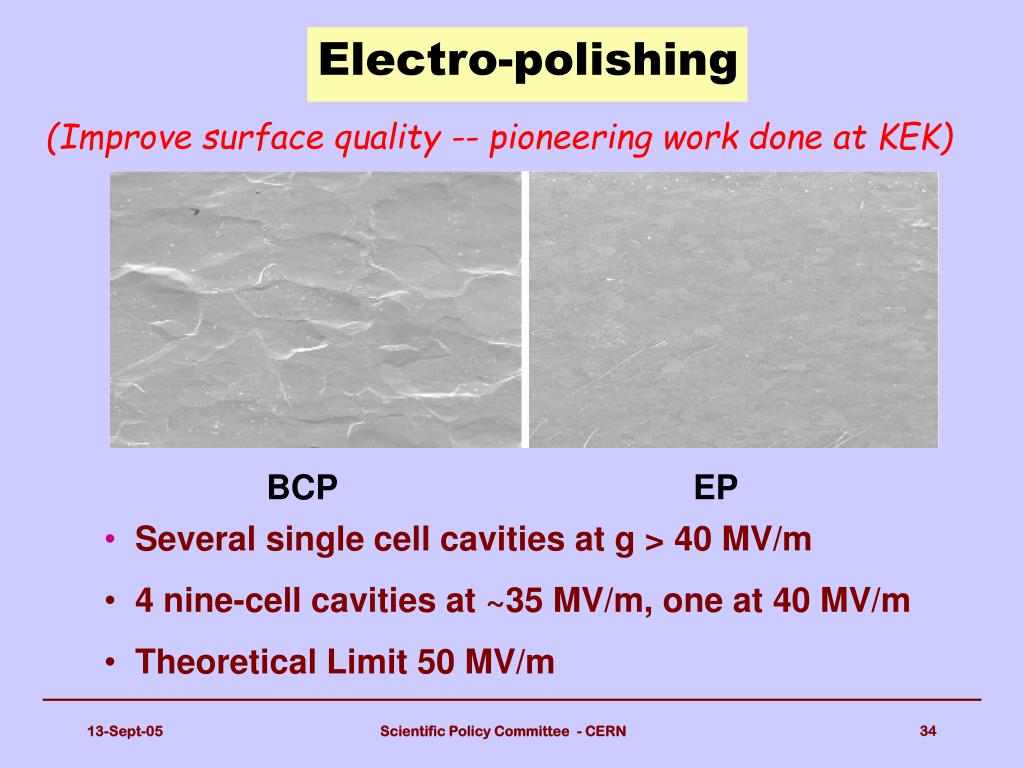 Electro-polishing

(Improve surface quality -- pioneering work done at KEK)

BCP

EP

• Several single cell cavities at g > 40 MV/m

• 4 nine-cell cavities at ~35 MV/m, one at 40 MV/m

• Theoretical Limit 50 MV/m

13-Sept-05

Scientific Policy Committee - CERN

34